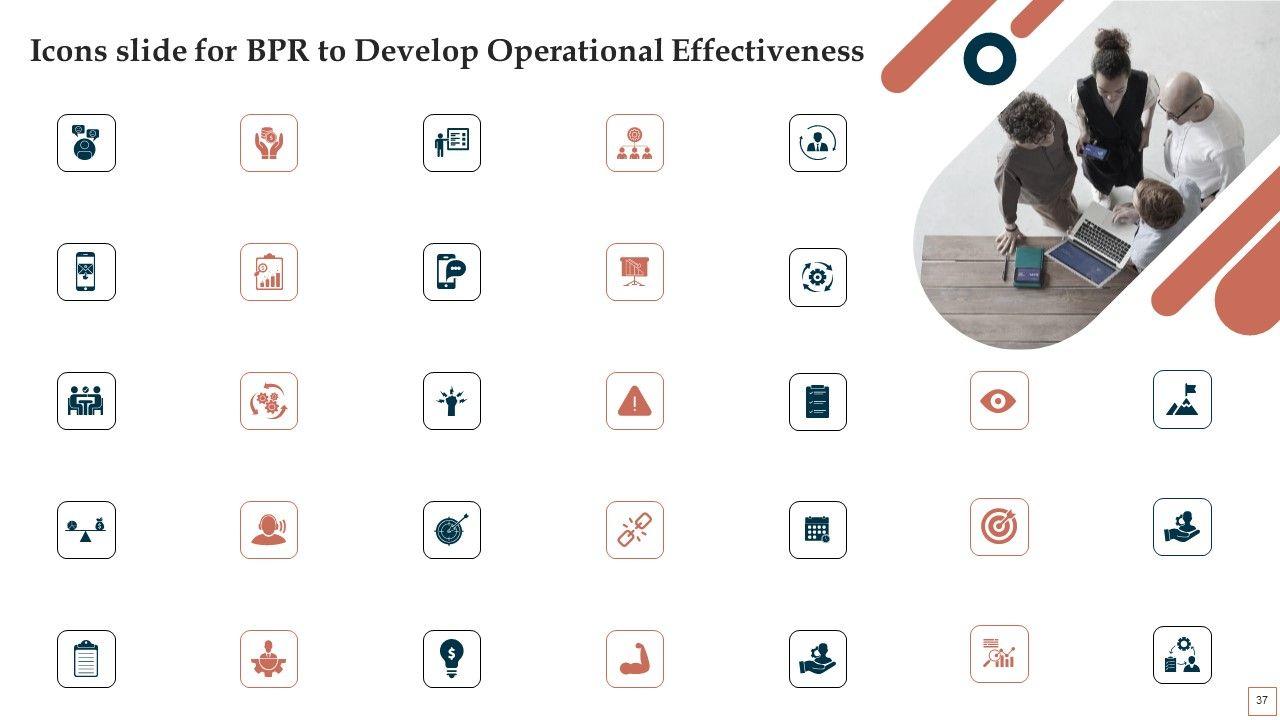 Icons slide for BPR to Develop Operational Effectiveness

37